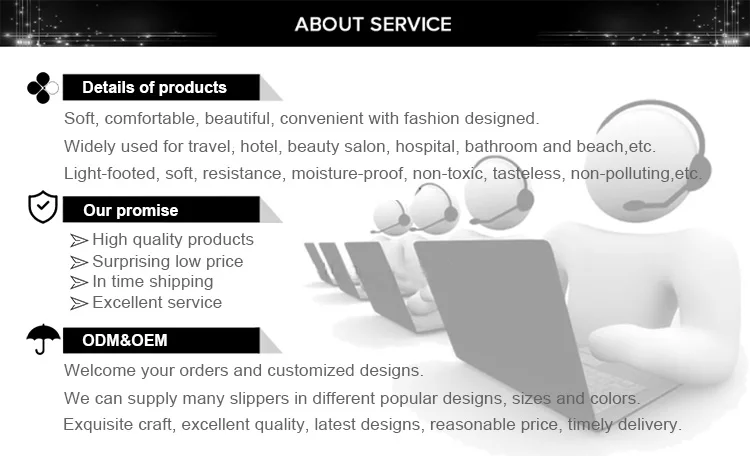 ABOUT SERVICE

Details of products

Soft, comfortable, beautiful, convenient with fashion designed.

Widely used for travel, hotel, beauty salon, hospital, bathroom and beach,etc.

Light-footed, soft, resistance, moisture-proof, non-toxic, tasteless, non-polluting,etc.

Our promise

High quality products
Surprising low price
In time shipping
Excellent service

ODM&OEM

Welcome your orders and customized designs.

We can supply many slippers in different popular designs, sizes and colors.

Exquisite craft, excellent quality, latest designs, reasonable price, timely delivery.